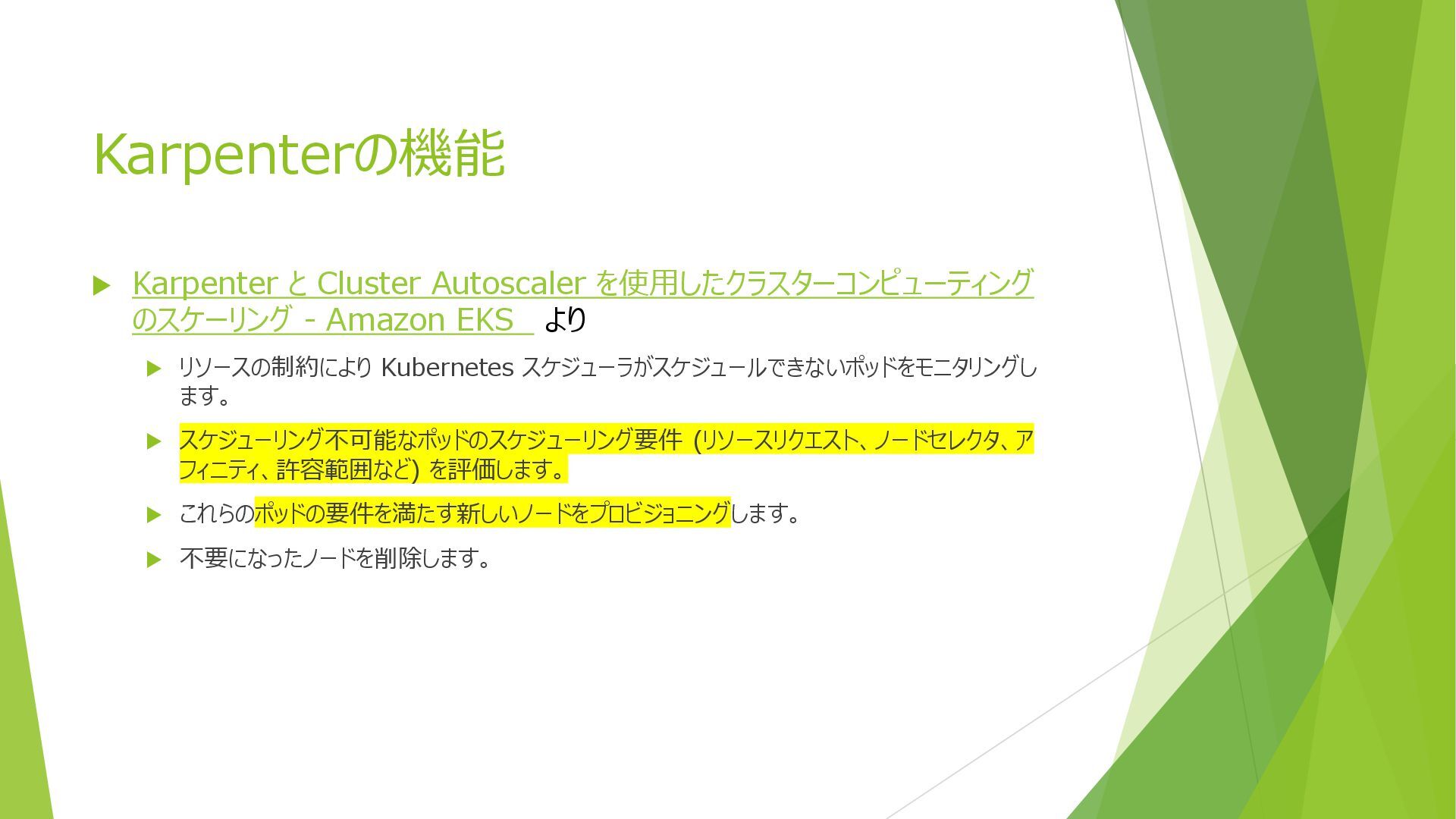 Karpenterの機能

Karpenter と Cluster Autoscaler を使用したクラスターコンピューティングのスケーリング - Amazon EKS より

リソースの制約により Kubernetes スケジューラがスケジュールできないポッドをモニタリングします。

スケジューリング不可能なポッドのスケジューリング要件 (リソースリクエスト、ノードセレクタ、アフィニティ、許容範囲など) を評価します。

これらのポッドの要件を満たす新しいノードをプロビジョニングします。

不要になったノードを削除します。